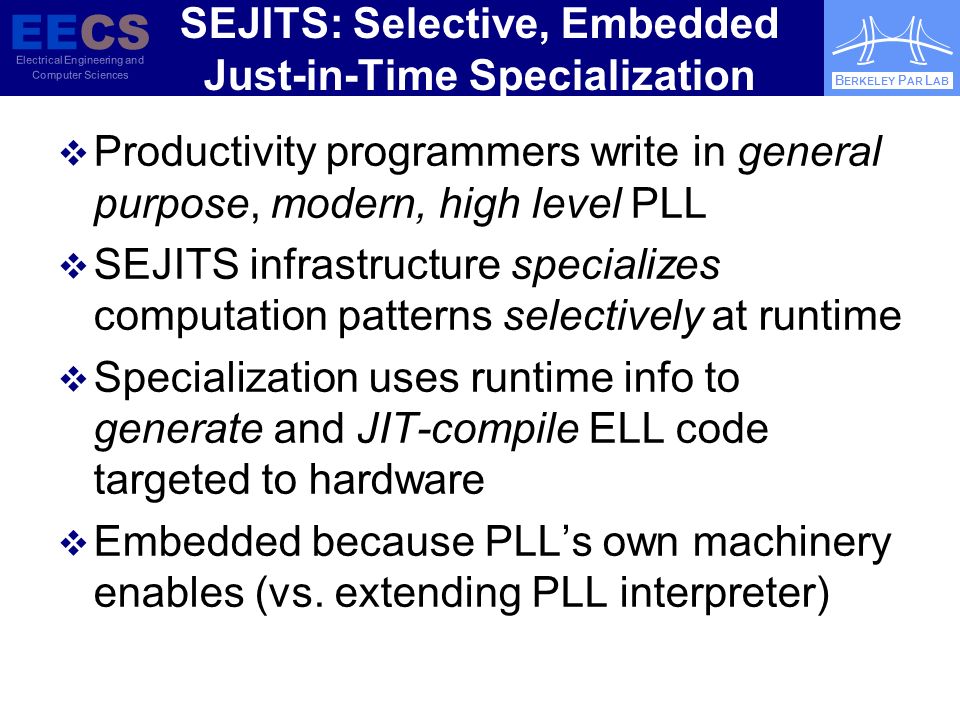 EECS
Electrical Engineering and Computer Sciences

SEJITS: Selective, Embedded Just-in-Time Specialization

BERKELEY PAR LAB

❖ Productivity programmers write in general purpose, modern, high level PLL

❖ SEJITS infrastructure specializes computation patterns selectively at runtime

❖ Specialization uses runtime info to generate and JIT-compile ELL code targeted to hardware

❖ Embedded because PLL's own machinery enables (vs. extending PLL interpreter)